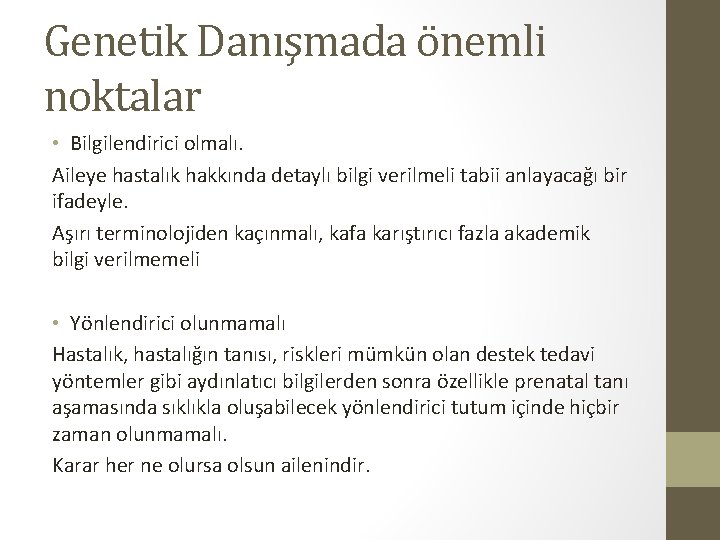 Genetik Danışmada önemli noktalar

• Bilgilendirici olmalı.

Aileye hastalık hakkında detaylı bilgi verilmeli tabii anlayacağı bir ifadeyle.

Aşırı terminolojiden kaçınmalı, kafa karıştırıcı fazla akademik bilgi verilmemeli

• Yönlendirici olunmamalı

Hastalık, hastalığın tanısı, riskleri mümkün olan destek tedavi yöntemler gibi aydınlatıcı bilgilerden sonra özellikle prenatal tanı aşamasında sıklıkla oluşabilecek yönlendirici tutum içinde hiçbir zaman olunmamalı.

Karar her ne olursa olsun ailenindir.